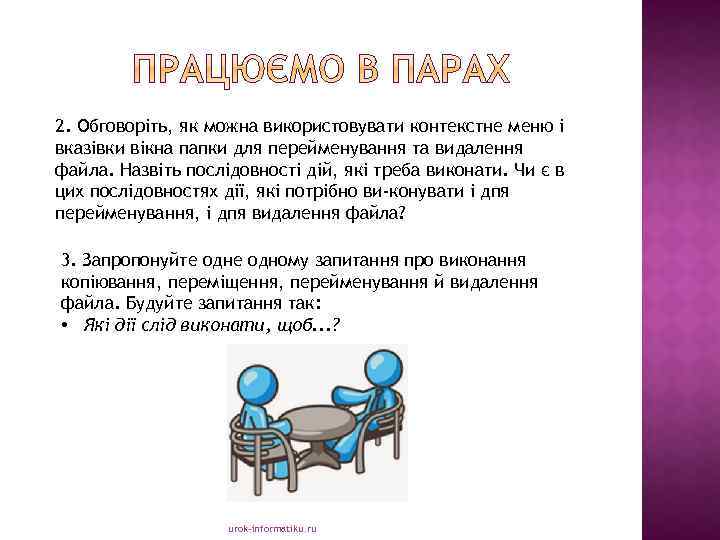 ПРАЦЮЄМО В ПАРАХ

2. Обговоріть, як можна використовувати контекстне меню і вказівки вікна папки для перейменування та видалення файла. Назвіть послідовності дій, які треба виконати. Чи є в цих послідовностях дії, які потрібно ви-конувати і дпя перейменування, і дпя видалення файла?

3. Запропонуйте одне одному запитання про виконання копіювання, переміщення, перейменування й видалення файла. Будуйте запитання так:
• Які дії слід виконати, щоб...?

urok-informatiku.ru